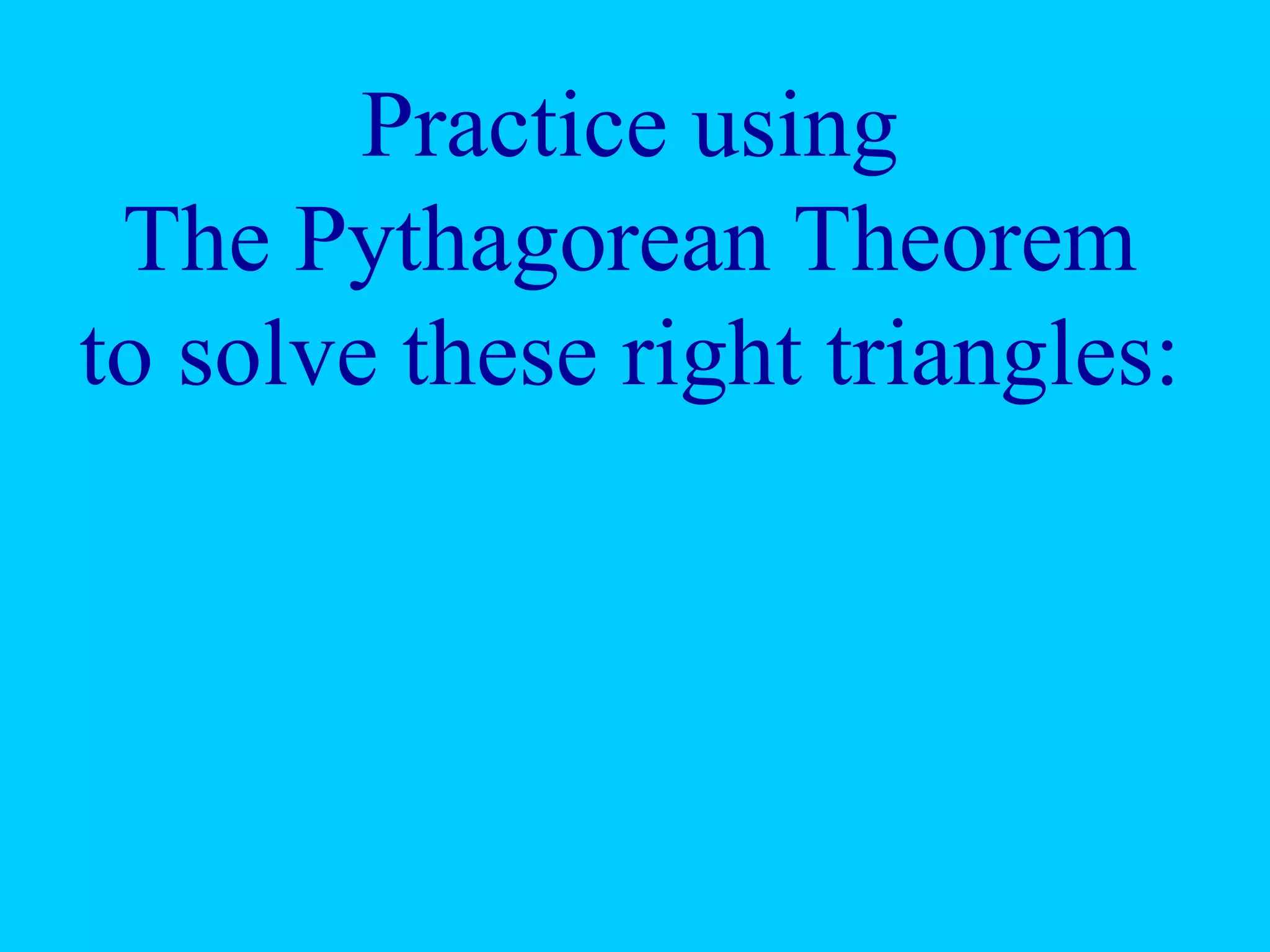 Practice using
The Pythagorean Theorem
to solve these right triangles: